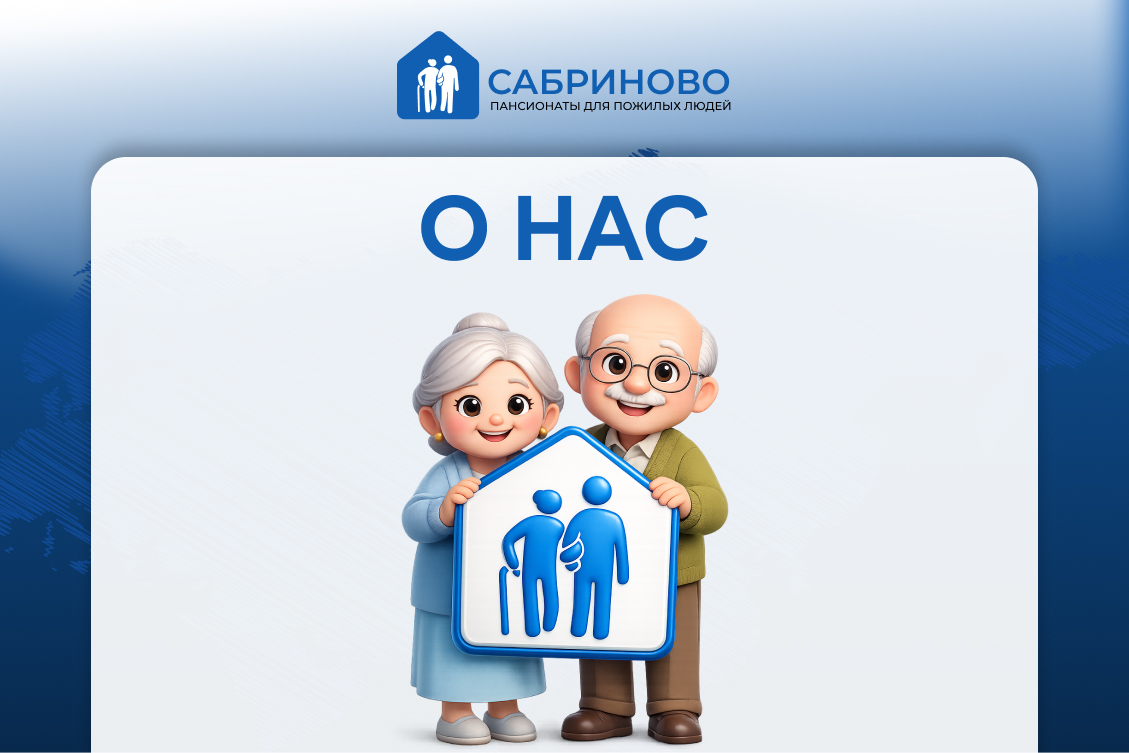 САБРИНОВО
ПАНСИОНАТЫ ДЛЯ ПОЖИЛЫХ ЛЮДЕЙ

О НАС